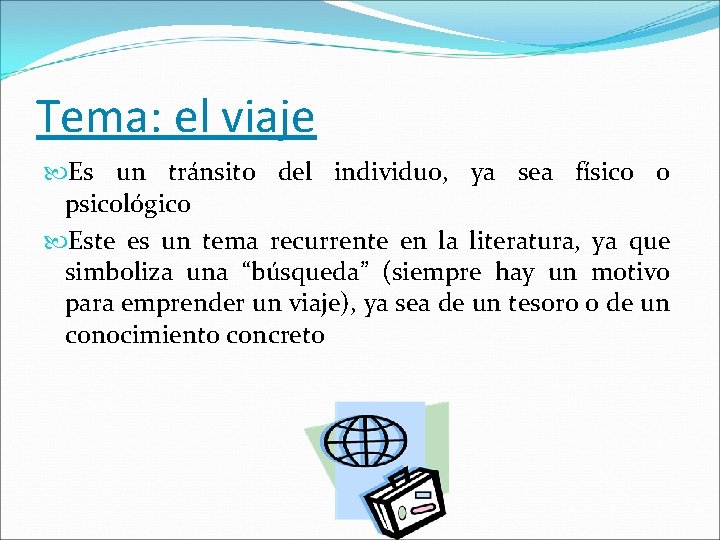 Tema: el viaje

Es un tránsito del individuo, ya sea físico o psicológico

Este es un tema recurrente en la literatura, ya que simboliza una “búsqueda” (siempre hay un motivo para emprender un viaje), ya sea de un tesoro o de un conocimiento concreto